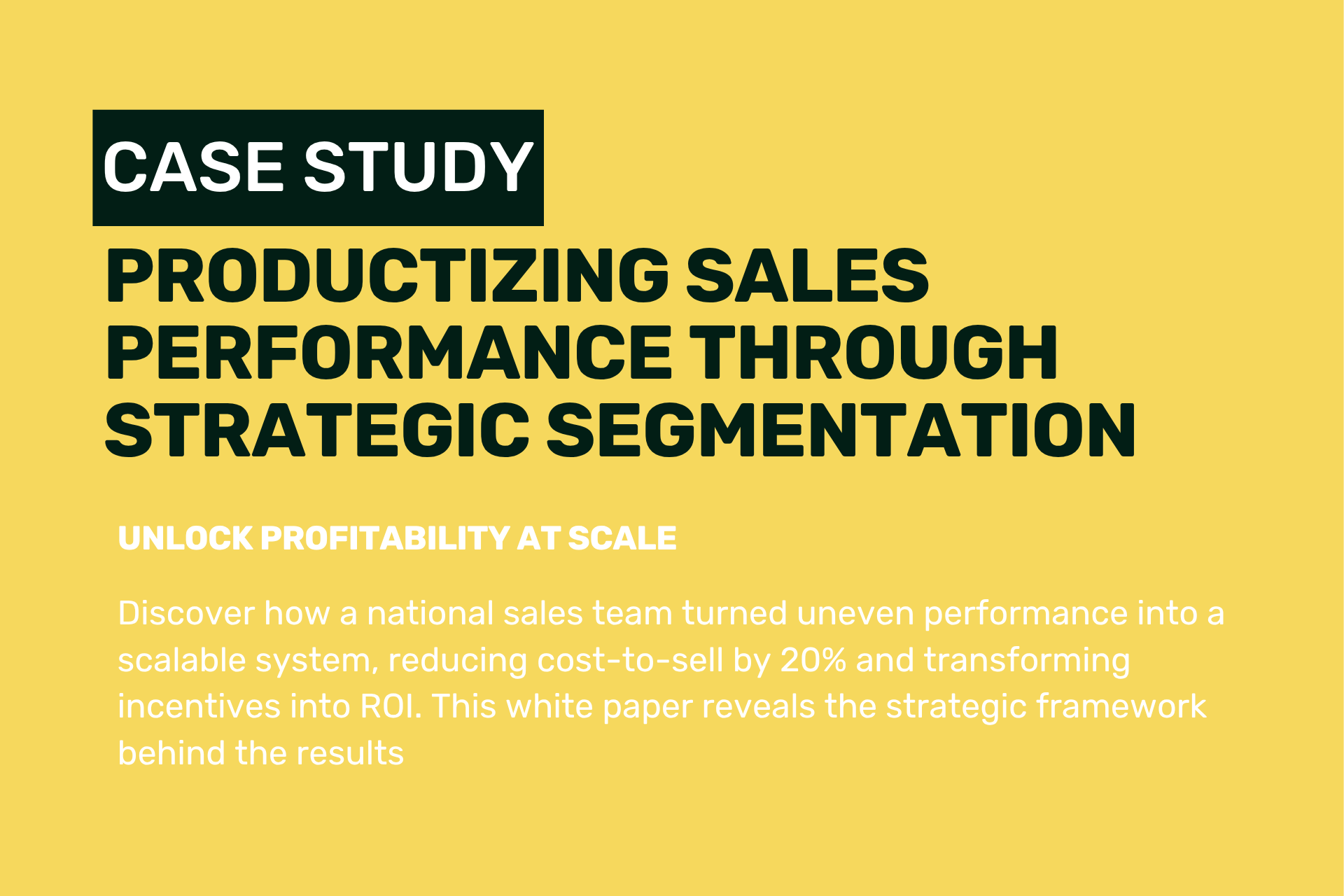 CASE STUDY

PRODUCTIZING SALES PERFORMANCE THROUGH STRATEGIC SEGMENTATION

UNLOCK PROFITABILITY AT SCALE

Discover how a national sales team turned uneven performance into a scalable system, reducing cost-to-sell by 20% and transforming incentives into ROI. This white paper reveals the strategic framework behind the results